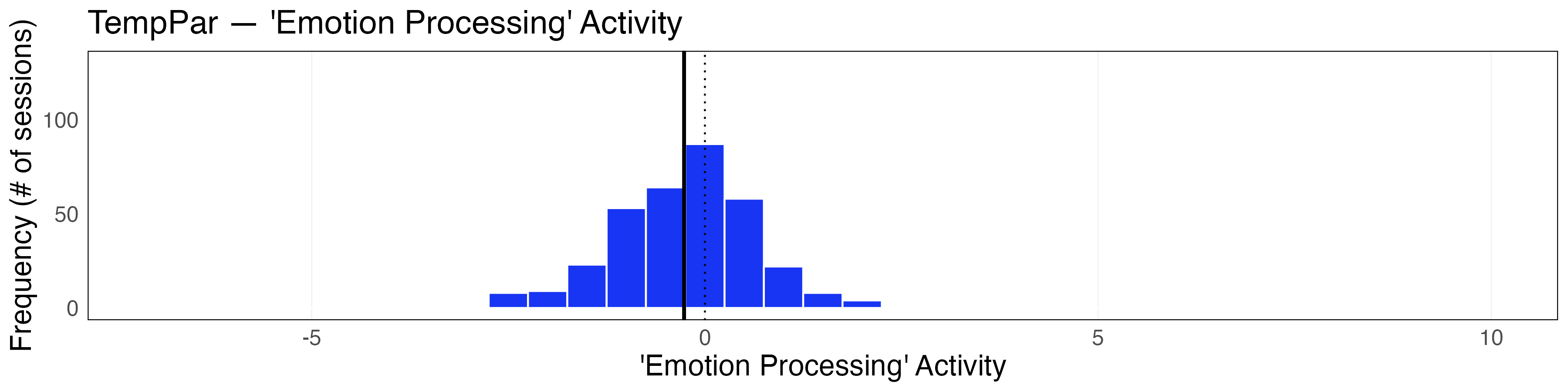 TempPar — 'Emotion Processing' Activity

Frequency (# of sessions)

100

50

0

-5

0

5

10

'Emotion Processing' Activity